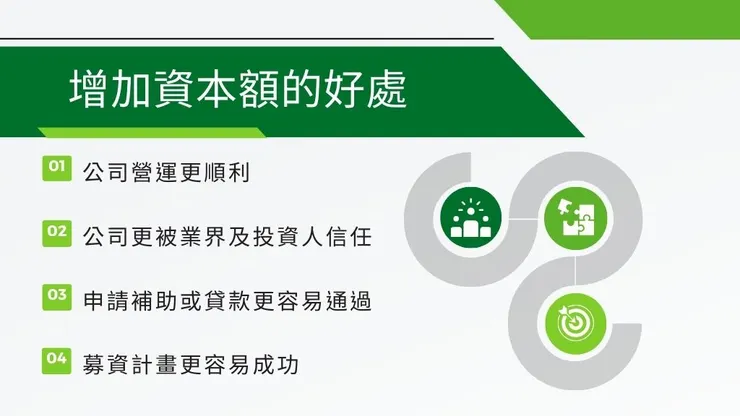 增加資本額的好處

01 公司營運更順利

02 公司更被業界及投資人信任

03 申請補助或貸款更容易通過

04 募資計畫更容易成功